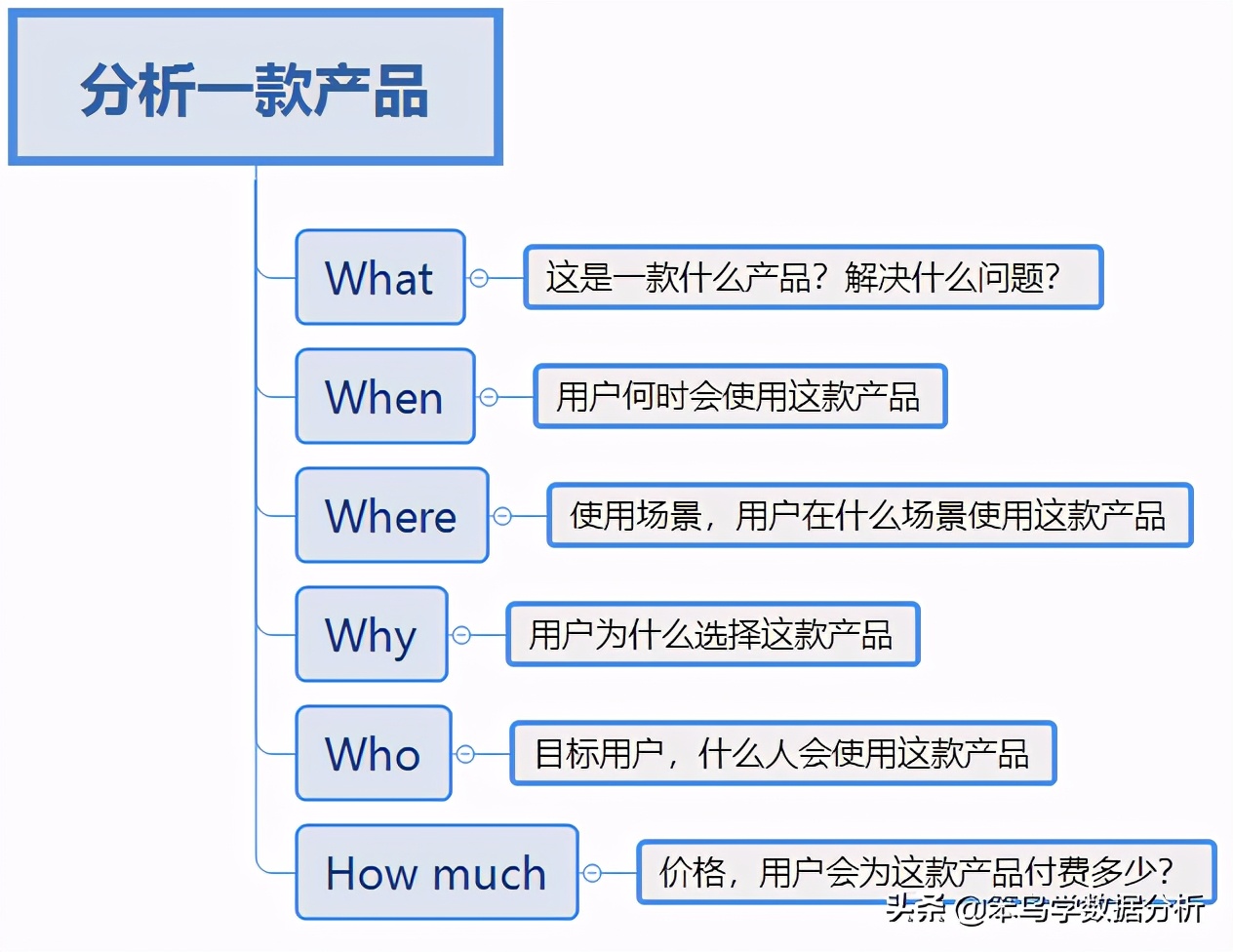 分析一款产品

What

这是一款什么产品？解决什么问题？

When

用户何时会使用这款产品

Where

使用场景，用户在什么场景使用这款产品

Why

用户为什么选择这款产品

Who

目标用户，什么人会使用这款产品

How much

价格，用户会为这款产品付费多少？

头条 @笨鸟学数据分析